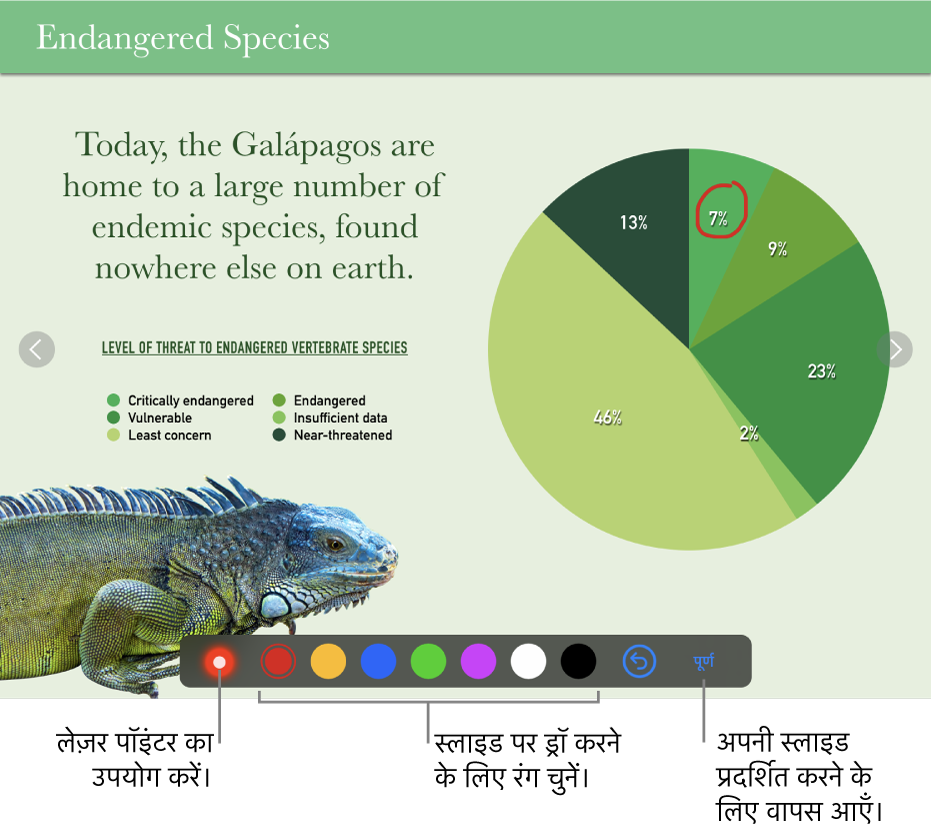 Endangered Species

Today, the Galápagos are home to a large number of endemic species, found nowhere else on earth.

LEVEL OF THREAT TO ENDANGERED VERTEBRATE SPECIES

Critically endangered
Vulnerable
Least concern
Endangered
Insufficient data
Near-threatened

13%
7%
9%
23%
2%
46%

पूर्ण

लेज़र पॉइंटर का उपयोग करें।

स्लाइड पर ड्रॉ करने के लिए रंग चुनें।

अपनी स्लाइड प्रदर्शित करने के लिए वापस आएँ।